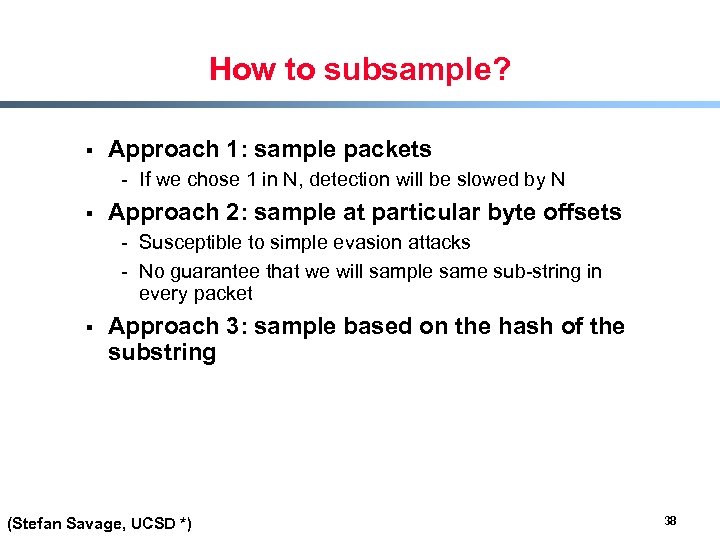 How to subsample?

▪ Approach 1: sample packets
- If we chose 1 in N, detection will be slowed by N

▪ Approach 2: sample at particular byte offsets
- Susceptible to simple evasion attacks
- No guarantee that we will sample same sub-string in every packet

▪ Approach 3: sample based on the hash of the substring

(Stefan Savage, UCSD *)

38